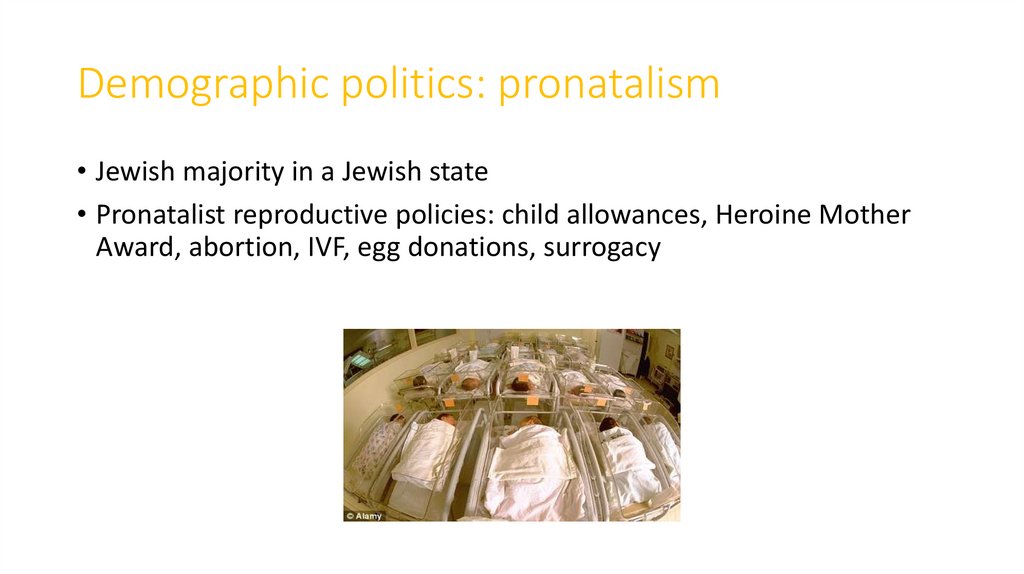 Demographic politics: pronatalism

• Jewish majority in a Jewish state
• Pronatalist reproductive policies: child allowances, Heroine Mother Award, abortion, IVF, egg donations, surrogacy

© Alamy